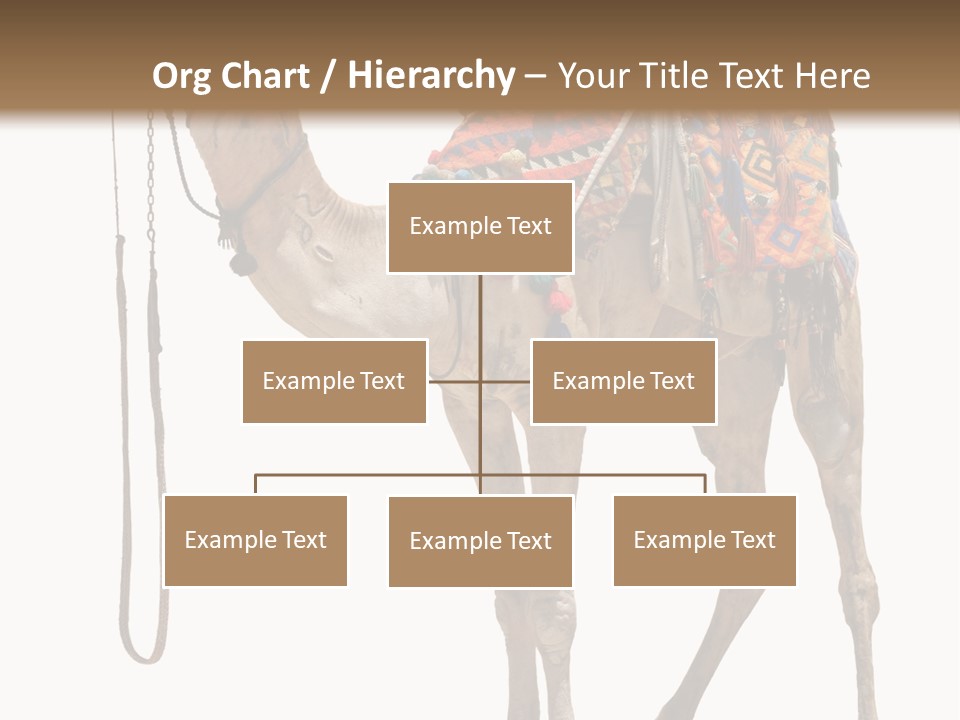 Org Chart / Hierarchy – Your Title Text Here

Example Text

Example Text

Example Text

Example Text

Example Text

Example Text